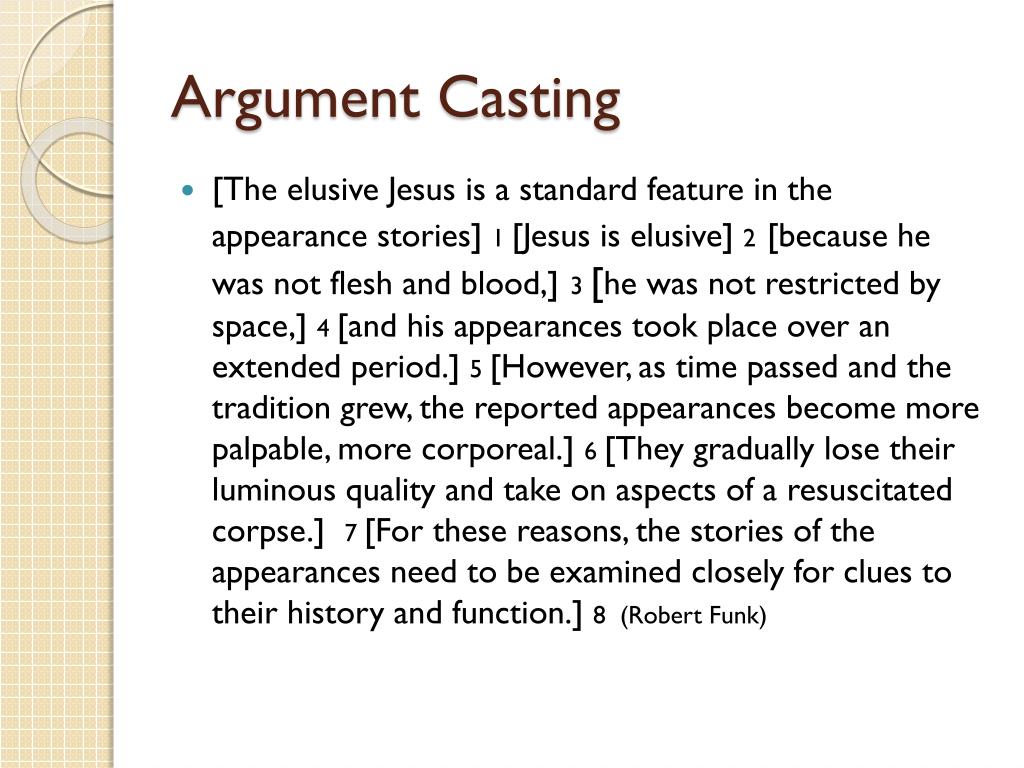 Argument Casting

[The elusive Jesus is a standard feature in the appearance stories] 1 [Jesus is elusive] 2 [because he was not flesh and blood,] 3 [he was not restricted by space,] 4 [and his appearances took place over an extended period.] 5 [However, as time passed and the tradition grew, the reported appearances become more palpable, more corporeal.] 6 [They gradually lose their luminous quality and take on aspects of a resuscitated corpse.] 7 [For these reasons, the stories of the appearances need to be examined closely for clues to their history and function.] 8 (Robert Funk)